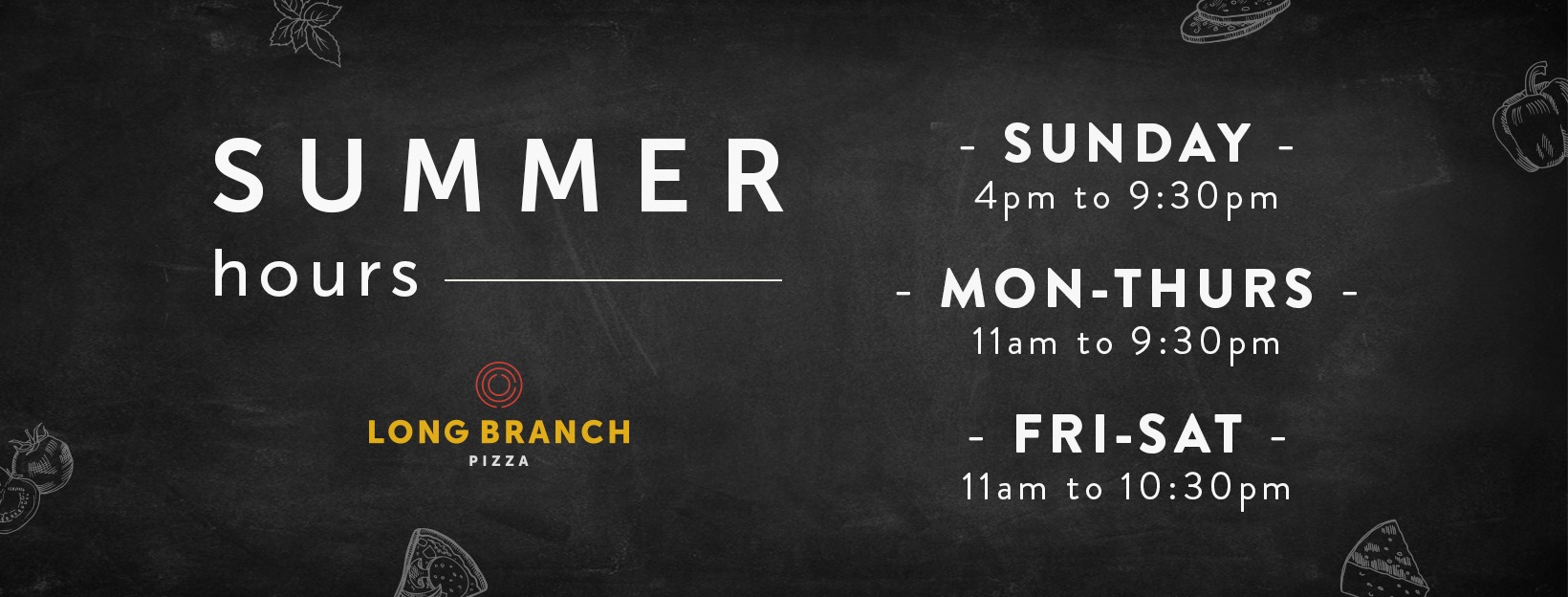 SUMMER
hours

LONG BRANCH
PIZZA

- SUNDAY -
4pm to 9:30pm

- MON-THURS -
11am to 9:30pm

- FRI-SAT -
11am to 10:30pm